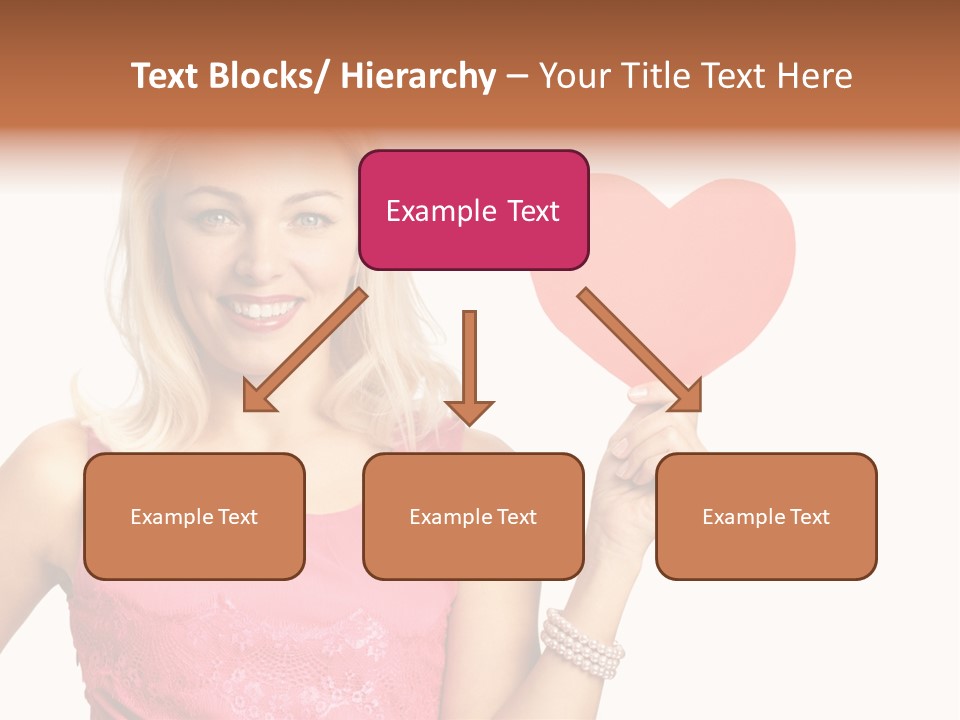 Text Blocks/ Hierarchy – Your Title Text Here

Example Text

Example Text

Example Text

Example Text